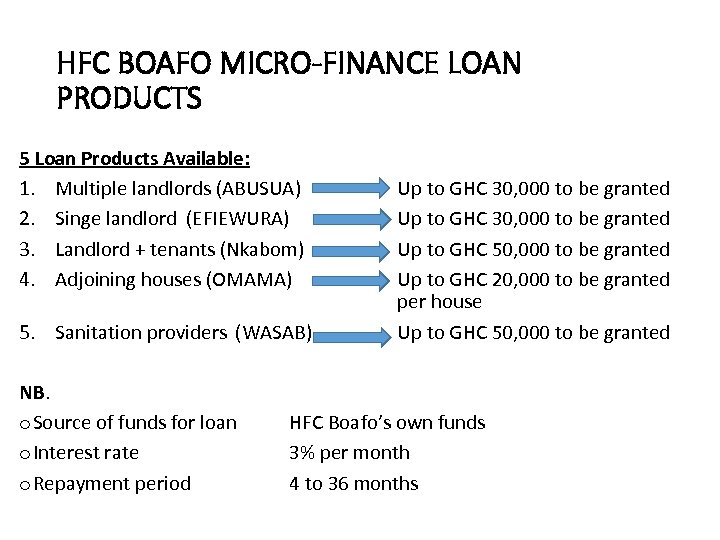 HFC BOAFO MICRO-FINANCE LOAN PRODUCTS

5 Loan Products Available:

1. Multiple landlords (ABUSUA) Up to GHC 30,000 to be granted
2. Singe landlord (EFIEWURA) Up to GHC 30,000 to be granted
3. Landlord + tenants (Nkabom) Up to GHC 50,000 to be granted
4. Adjoining houses (OMAMA) Up to GHC 20,000 to be granted per house
5. Sanitation providers (WASAB) Up to GHC 50,000 to be granted

NB.

o Source of funds for loan HFC Boafo's own funds
o Interest rate 3% per month
o Repayment period 4 to 36 months